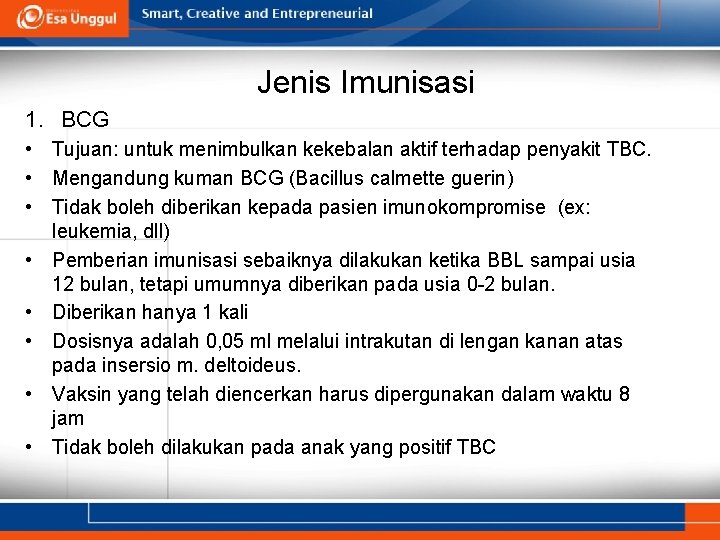 Esa Unggul

Smart, Creative and Entrepreneurial

Jenis Imunisasi

1. BCG

• Tujuan: untuk menimbulkan kekebalan aktif terhadap penyakit TBC.
• Mengandung kuman BCG (Bacillus calmette guerin)
• Tidak boleh diberikan kepada pasien imunokompromise (ex: leukemia, dll)
• Pemberian imunisasi sebaiknya dilakukan ketika BBL sampai usia 12 bulan, tetapi umumnya diberikan pada usia 0-2 bulan.
• Diberikan hanya 1 kali
• Dosisnya adalah 0,05 ml melalui intrakutan di lengan kanan atas pada insersio m. deltoideus.
• Vaksin yang telah diencerkan harus dipergunakan dalam waktu 8 jam
• Tidak boleh dilakukan pada anak yang positif TBC